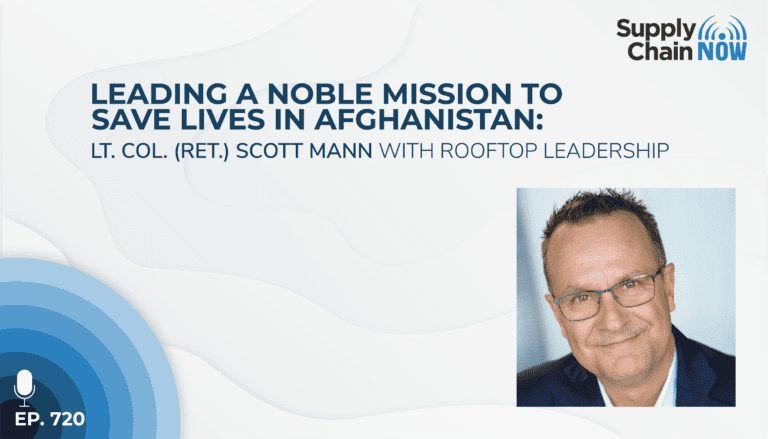 Supply Chain NOW

LEADING A NOBLE MISSION TO SAVE LIVES IN AFGHANISTAN:
LT. COL. (RET.) SCOTT MANN WITH ROOFTOP LEADERSHIP

EP. 720